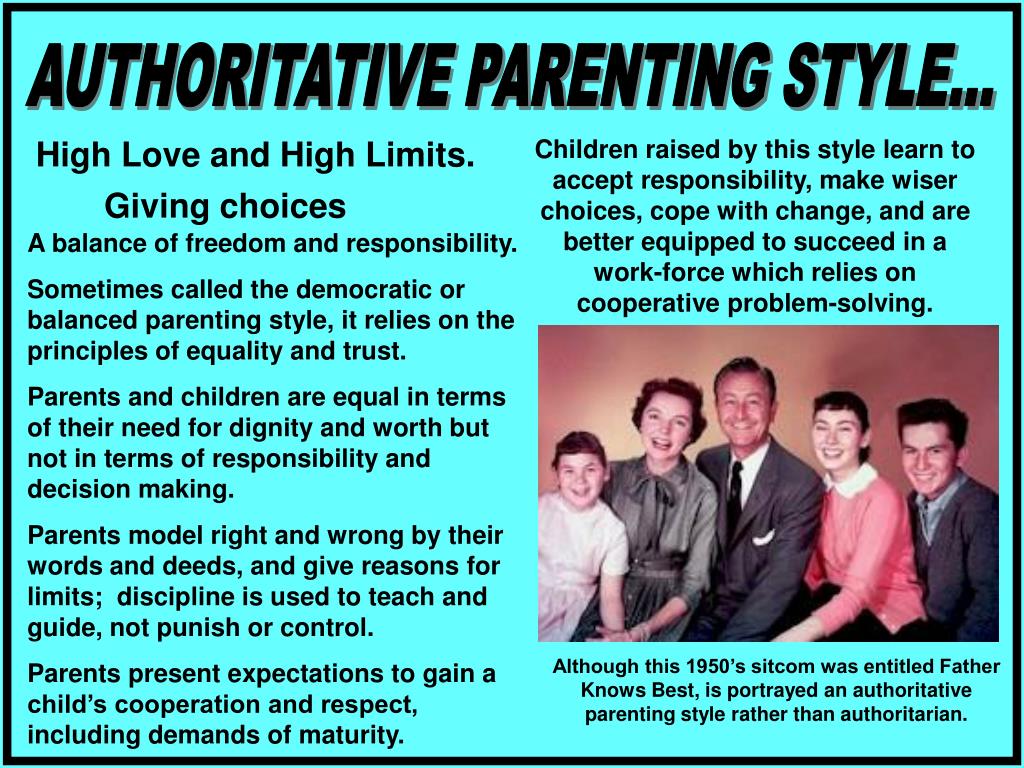 AUTHORITATIVE PARENTING STYLE...

High Love and High Limits.

Giving choices

A balance of freedom and responsibility.

Sometimes called the democratic or balanced parenting style, it relies on the principles of equality and trust.

Parents and children are equal in terms of their need for dignity and worth but not in terms of responsibility and decision making.

Parents model right and wrong by their words and deeds, and give reasons for limits; discipline is used to teach and guide, not punish or control.

Parents present expectations to gain a child's cooperation and respect, including demands of maturity.

Children raised by this style learn to accept responsibility, make wiser choices, cope with change, and are better equipped to succeed in a work-force which relies on cooperative problem-solving.

Although this 1950's sitcom was entitled Father Knows Best, is portrayed an authoritative parenting style rather than authoritarian.